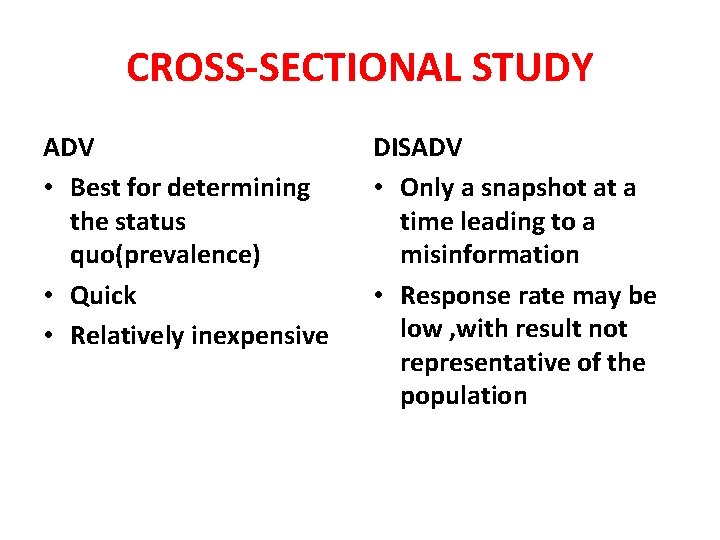 CROSS-SECTIONAL STUDY

ADV

• Best for determining the status quo(prevalence)
• Quick
• Relatively inexpensive

DISADV

• Only a snapshot at a time leading to a misinformation
• Response rate may be low ,with result not representative of the population